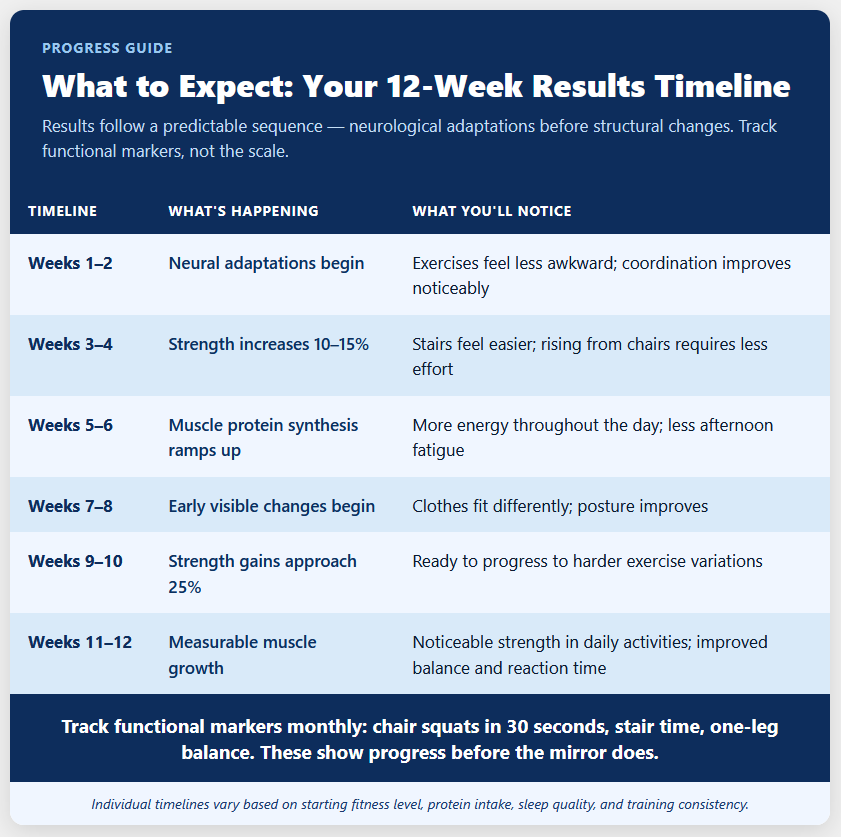 PROGRESS GUIDE

What to Expect: Your 12-Week Results Timeline

Results follow a predictable sequence — neurological adaptations before structural changes. Track functional markers, not the scale.

| TIMELINE | WHAT'S HAPPENING | WHAT YOU'LL NOTICE |
|---|---|---|
| Weeks 1–2 | Neural adaptations begin | Exercises feel less awkward; coordination improves noticeably |
| Weeks 3–4 | Strength increases 10–15% | Stairs feel easier; rising from chairs requires less effort |
| Weeks 5–6 | Muscle protein synthesis ramps up | More energy throughout the day; less afternoon fatigue |
| Weeks 7–8 | Early visible changes begin | Clothes fit differently; posture improves |
| Weeks 9–10 | Strength gains approach 25% | Ready to progress to harder exercise variations |
| Weeks 11–12 | Measurable muscle growth | Noticeable strength in daily activities; improved balance and reaction time |

Track functional markers monthly: chair squats in 30 seconds, stair time, one-leg balance. These show progress before the mirror does.

Individual timelines vary based on starting fitness level, protein intake, sleep quality, and training consistency.